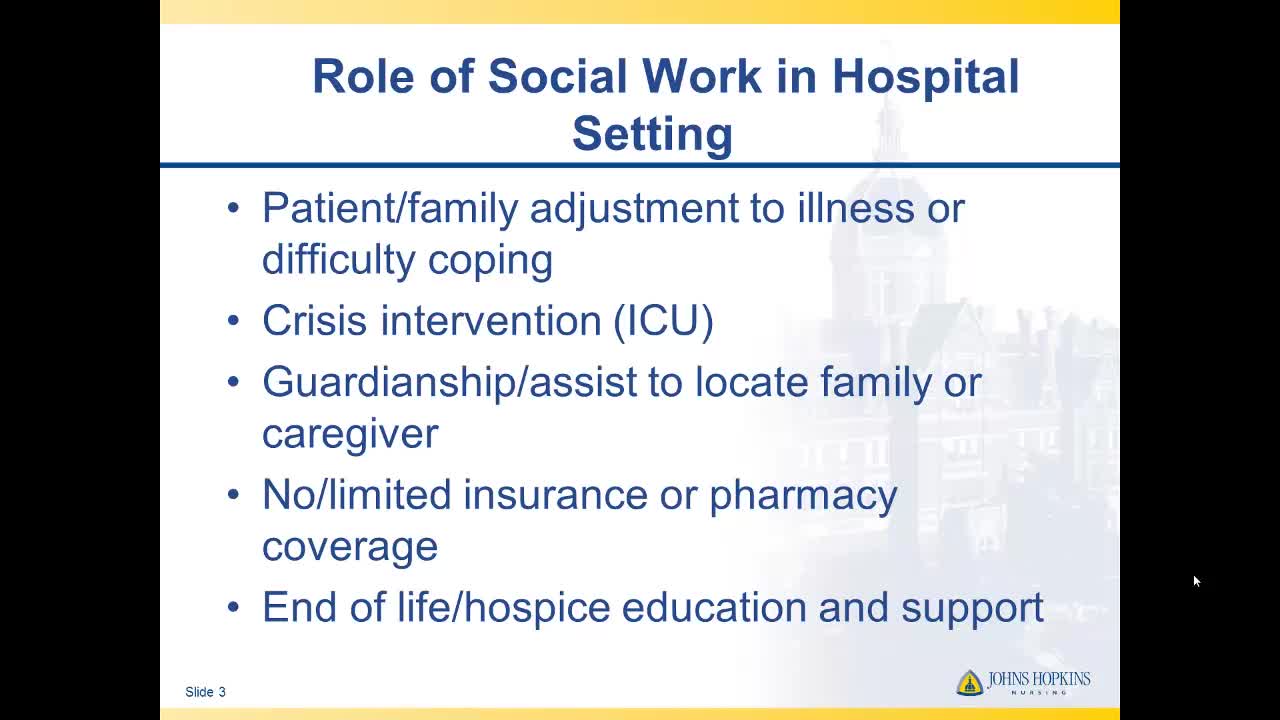 Role of Social Work in Hospital Setting

• Patient/family adjustment to illness or difficulty coping
• Crisis intervention (ICU)
• Guardianship/assist to locate family or caregiver
• No/limited insurance or pharmacy coverage
• End of life/hospice education and support

Slide 3

JOHNS HOPKINS
NURSING